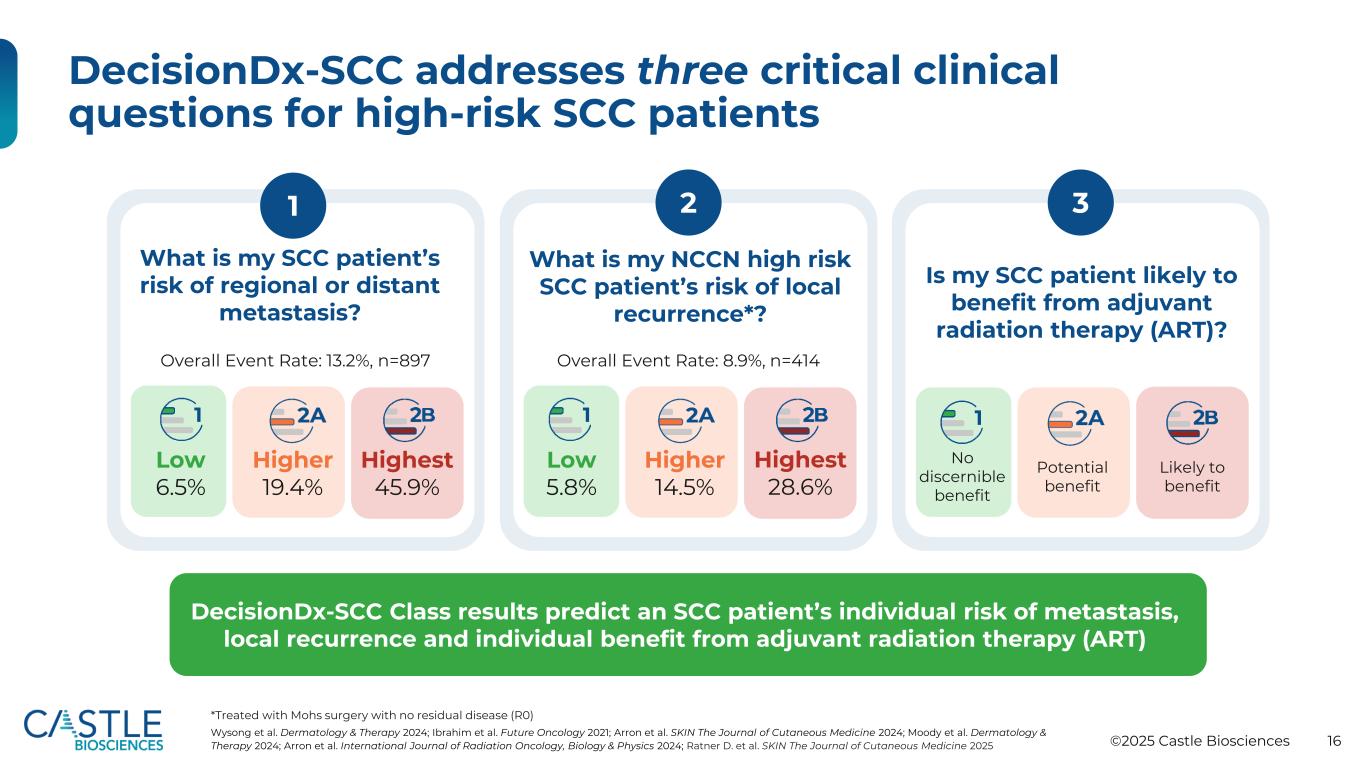 DecisionDx-SCC addresses three critical clinical questions for high-risk SCC patients

1

What is my SCC patient's risk of regional or distant metastasis?

Overall Event Rate: 13.2%, n=897

1
Low
6.5%

2A
Higher
19.4%

2B
Highest
45.9%

2

What is my NCCN high risk SCC patient's risk of local recurrence*?

Overall Event Rate: 8.9%, n=414

1
Low
5.8%

2A
Higher
14.5%

2B
Highest
28.6%

3

Is my SCC patient likely to benefit from adjuvant radiation therapy (ART)?

1
No discernible benefit

2A
Potential benefit

2B
Likely to benefit

DecisionDx-SCC Class results predict an SCC patient's individual risk of metastasis, local recurrence and individual benefit from adjuvant radiation therapy (ART)

CASTLE BIOSCIENCES

*Treated with Mohs surgery with no residual disease (R0)

Wysong et al. Dermatology & Therapy 2024; Ibrahim et al. Future Oncology 2021; Arron et al. SKIN The Journal of Cutaneous Medicine 2024; Moody et al. Dermatology & Therapy 2024; Arron et al. International Journal of Radiation Oncology, Biology & Physics 2024; Ratner D. et al. SKIN The Journal of Cutaneous Medicine 2025

©2025 Castle Biosciences 16